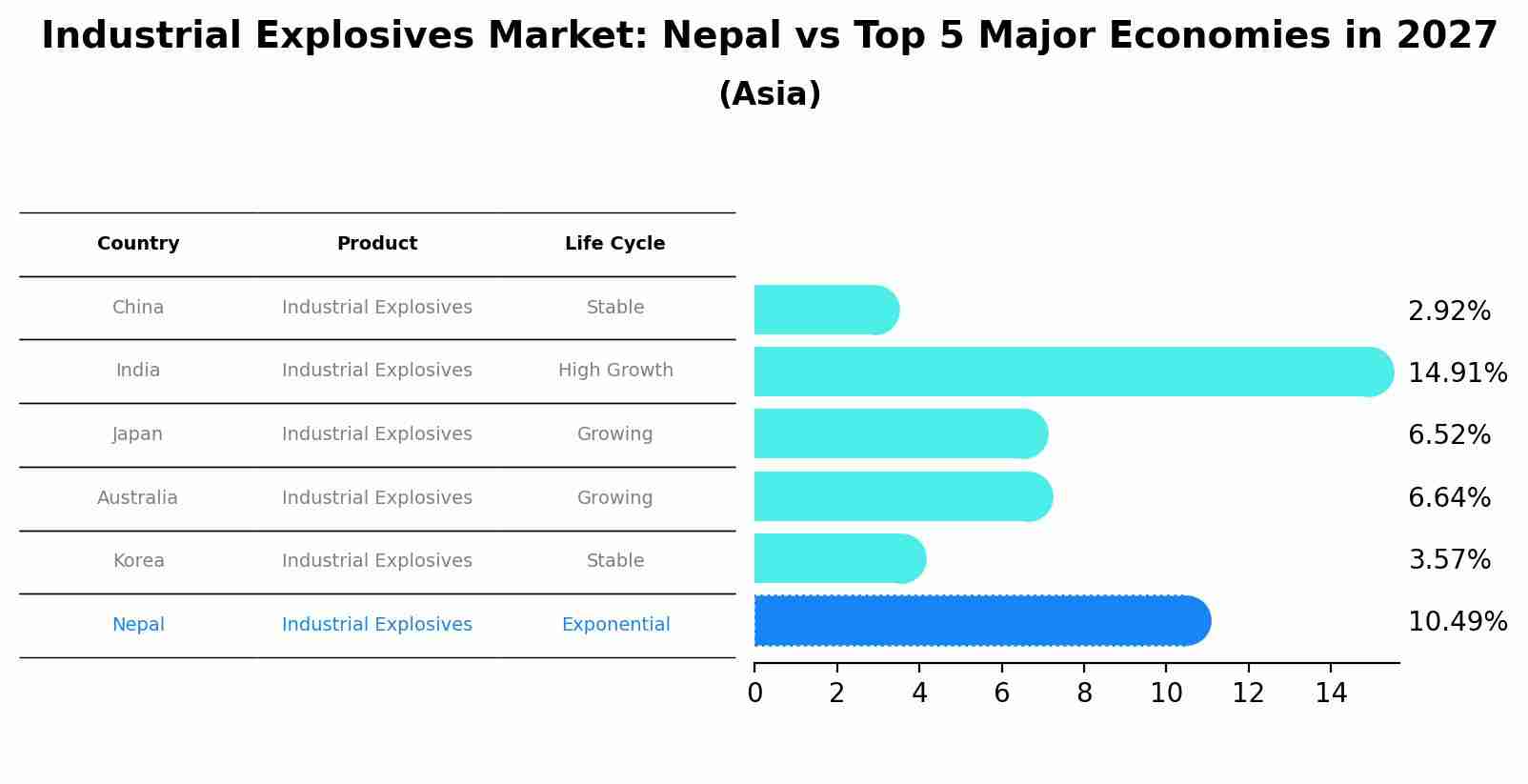 Industrial Explosives Market: Nepal vs Top 5 Major Economies in 2027
(Asia)

| Country | Product | Life Cycle |
|---|---|---|
| China | Industrial Explosives | Stable |
| India | Industrial Explosives | High Growth |
| Japan | Industrial Explosives | Growing |
| Australia | Industrial Explosives | Growing |
| Korea | Industrial Explosives | Stable |
| Nepal | Industrial Explosives | Exponential |

2.92%
14.91%
6.52%
6.64%
3.57%
10.49%

0 2 4 6 8 10 12 14